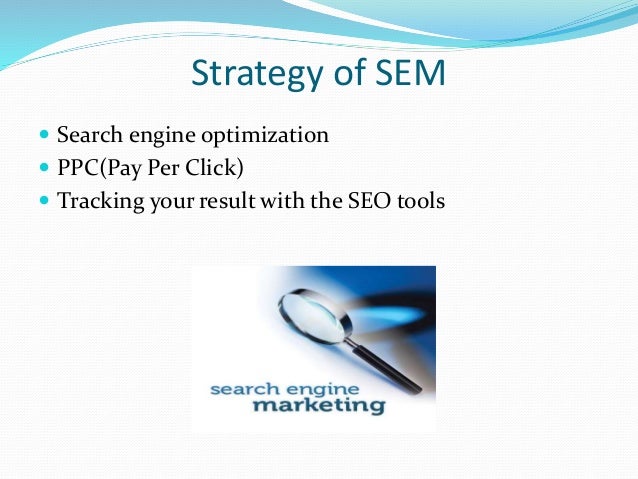 Strategy of SEM

- Search engine optimization
- PPC(Pay Per Click)
- Tracking your result with the SEO tools

search engine
marketing